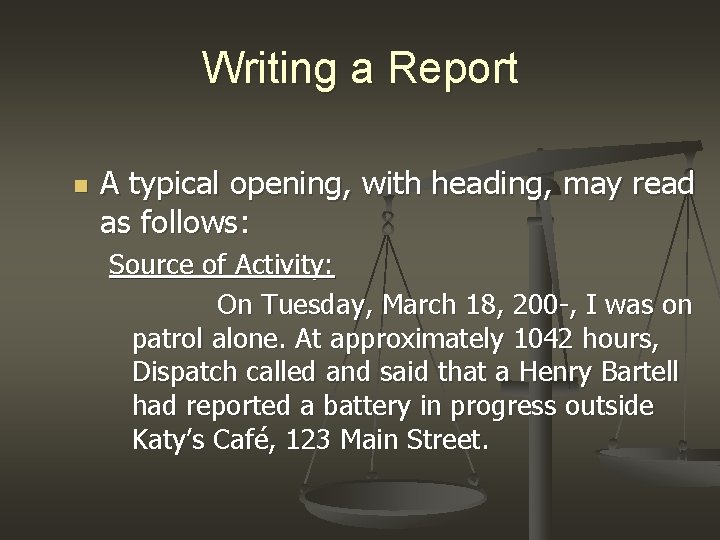 Writing a Report

A typical opening, with heading, may read as follows:

Source of Activity:

On Tuesday, March 18, 200-, I was on patrol alone. At approximately 1042 hours, Dispatch called and said that a Henry Bartell had reported a battery in progress outside Katy's Café, 123 Main Street.